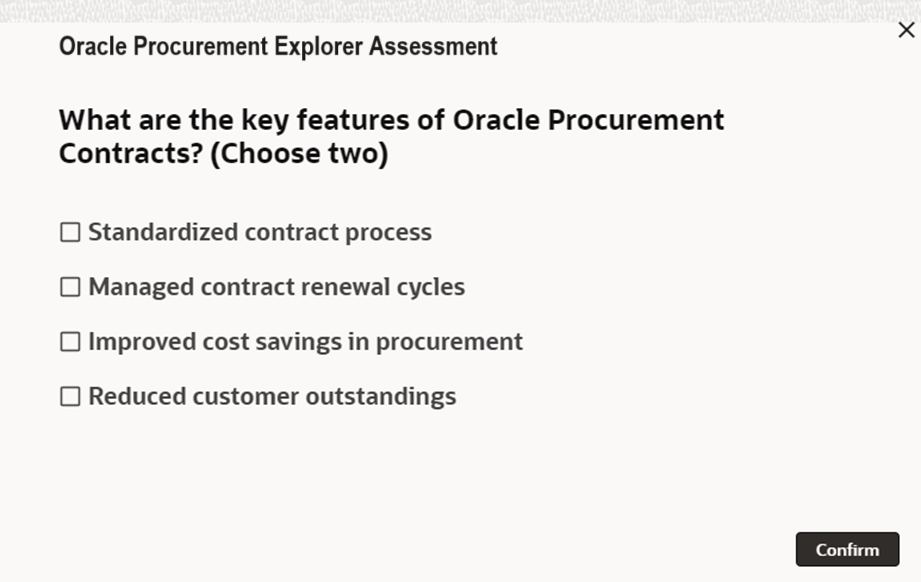 Oracle Procurement Explorer Assessment

×

What are the key features of Oracle Procurement Contracts? (Choose two)

☐ Standardized contract process

☐ Managed contract renewal cycles

☐ Improved cost savings in procurement

☐ Reduced customer outstandings

Confirm